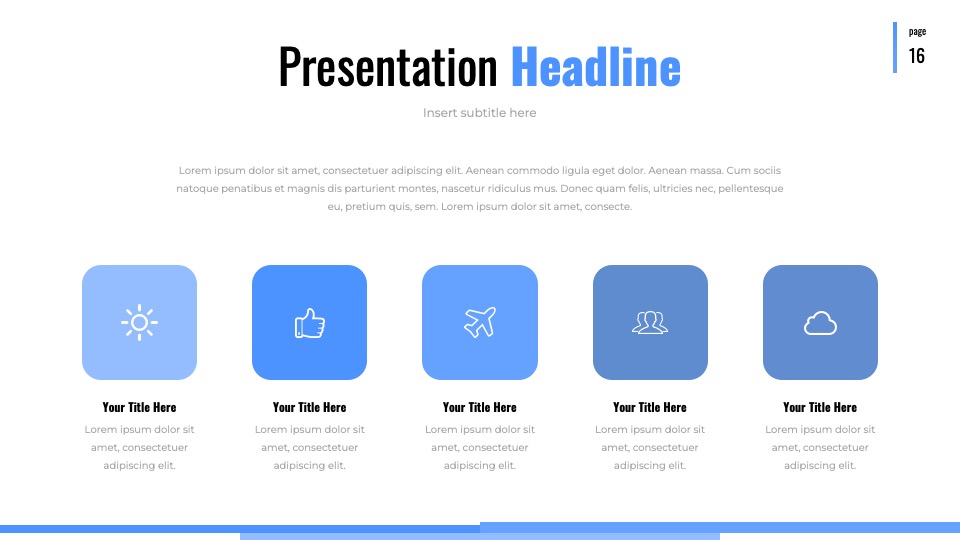 page
16

Presentation Headline

Insert subtitle here

Lorem ipsum dolor sit amet, consectetuer adipiscing elit. Aenean commodo ligula eget dolor. Aenean massa. Cum sociis natoque penatibus et magnis dis parturient montes, nascetur ridiculus mus. Donec quam felis, ultricies nec, pellentesque eu, pretium quis, sem. Lorem ipsum dolor sit amet, consecte.

Your Title Here
Lorem ipsum dolor sit amet, consectetuer adipiscing elit.

Your Title Here
Lorem ipsum dolor sit amet, consectetuer adipiscing elit.

Your Title Here
Lorem ipsum dolor sit amet, consectetuer adipiscing elit.

Your Title Here
Lorem ipsum dolor sit amet, consectetuer adipiscing elit.

Your Title Here
Lorem ipsum dolor sit amet, consectetuer adipiscing elit.